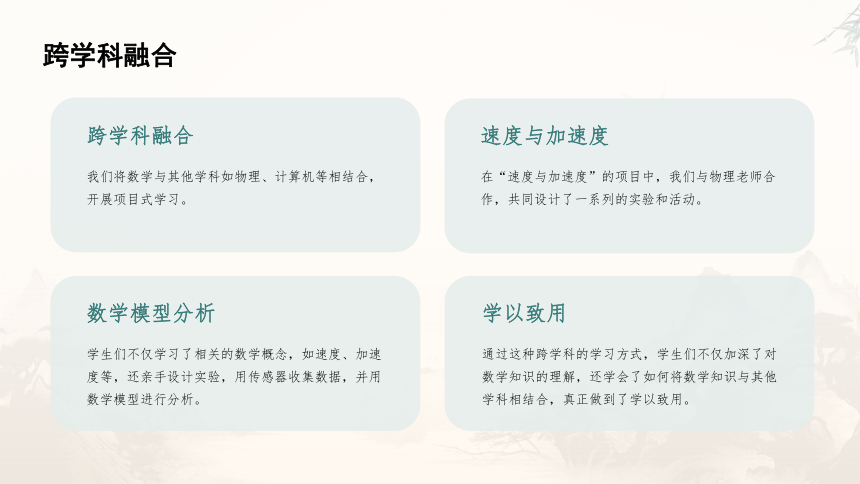 跨学科融合

跨学科融合

我们将数学与其他学科如物理、计算机等相结合，开展项目式学习。

速度与加速度

在“速度与加速度”的项目中，我们与物理老师合作，共同设计了一系列的实验和活动。

数学模型分析

学生们不仅学习了相关的数学概念，如速度、加速度等，还亲手设计实验，用传感器收集数据，并用数学模型进行分析。

学以致用

通过这种跨学科的学习方式，学生们不仅加深了对数学知识的理解，还学会了如何将数学知识与其他学科相结合，真正做到了学以致用。